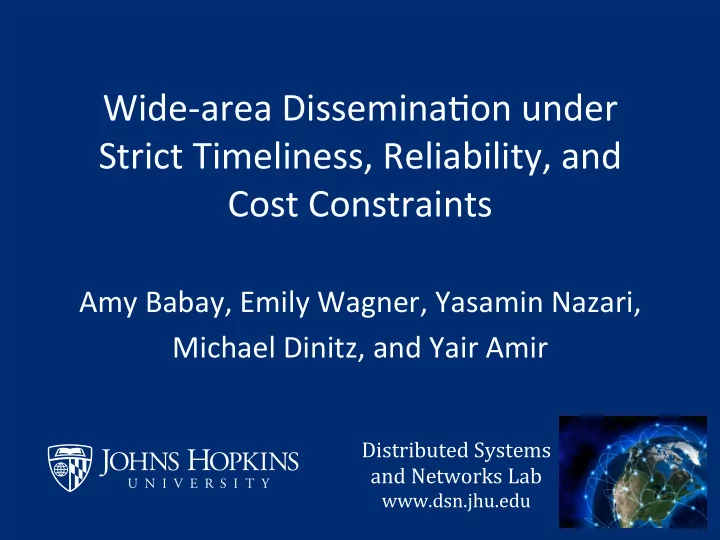 Wide-area Dissemination under Strict Timeliness, Reliability, and Cost Constraints

Amy Babay, Emily Wagner, Yasamin Nazari, Michael Dinitz, and Yair Amir

JOHNS HOPKINS
UNIVERSITY

Distributed Systems and Networks Lab
www.dsn.jhu.edu